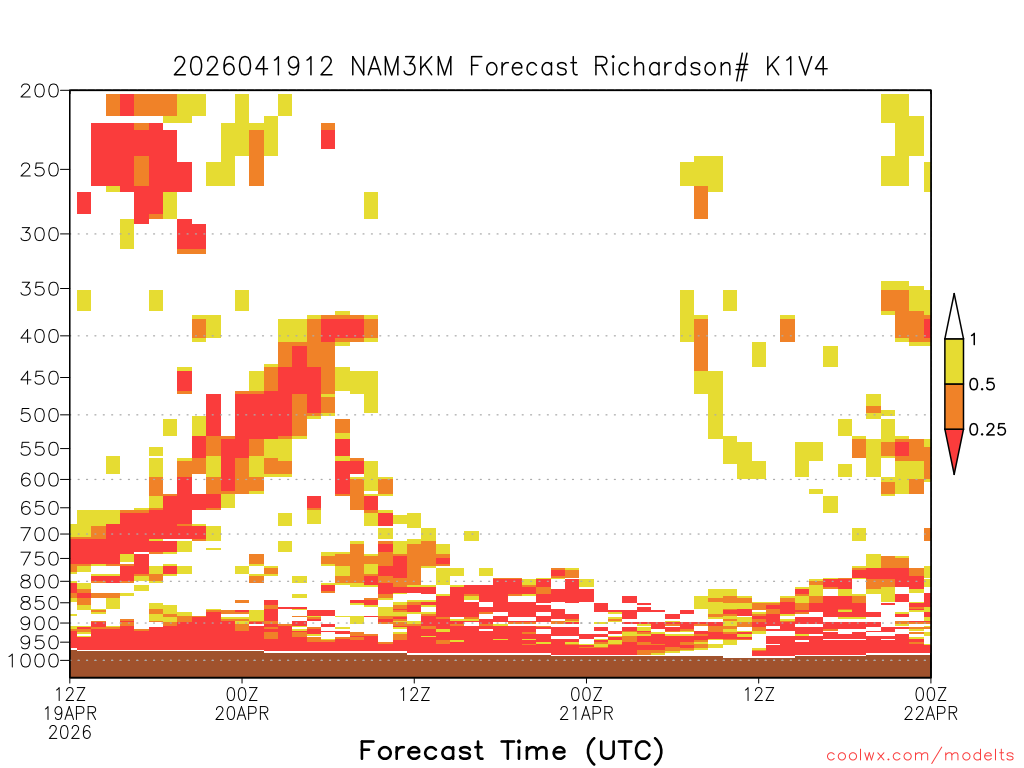 2026041912 NAM3KM Forecast Richardson# K1V4

200
250
300
350
400
450
500
550
600
650
700
750
800
850
900
950
1000

1
0.5
0.25

12Z
19APR
2026
00Z
20APR
12Z
00Z
21APR
12Z
00Z
22APR

Forecast Time (UTC)

coolwx.com/modelts